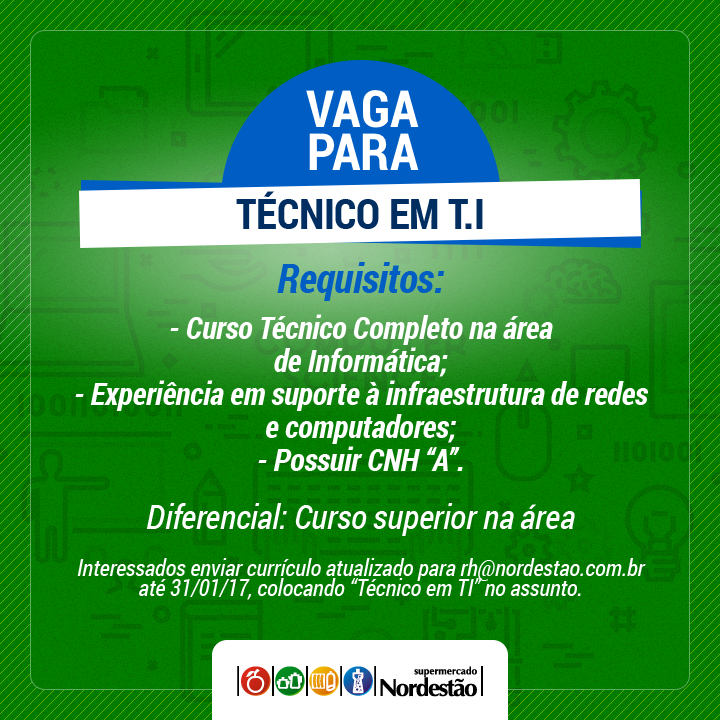 VAGA PARA

TÉCNICO EM T.I

Requisitos:

- Curso Técnico Completo na área de Informática;
- Experiência em suporte à infraestrutura de redes e computadores;
- Possuir CNH “A”.

Diferencial: Curso superior na área

Interessados enviar currículo atualizado para rh@nordestao.com.br até 31/01/17, colocando “Técnico em TI” no assunto.

supermercado Nordestão